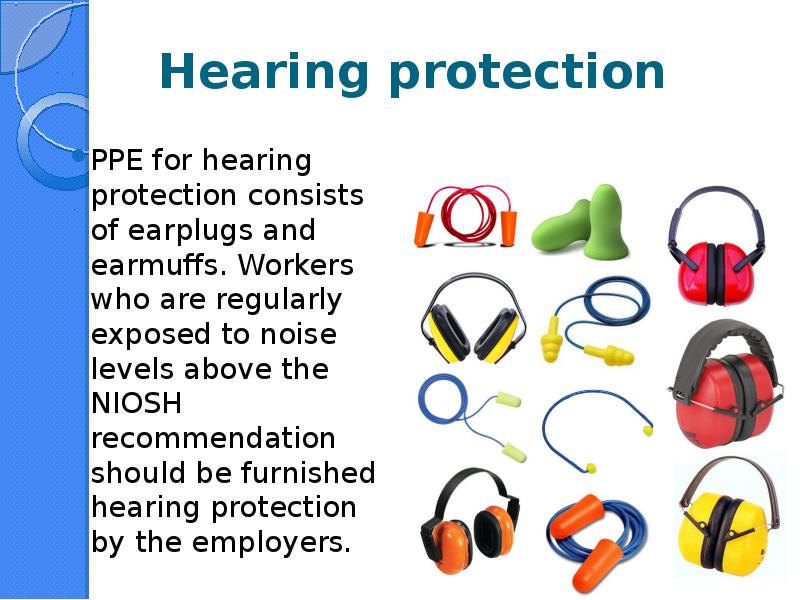 Hearing protection

PPE for hearing protection consists of earplugs and earmuffs. Workers who are regularly exposed to noise levels above the NIOSH recommendation should be furnished hearing protection by the employers.